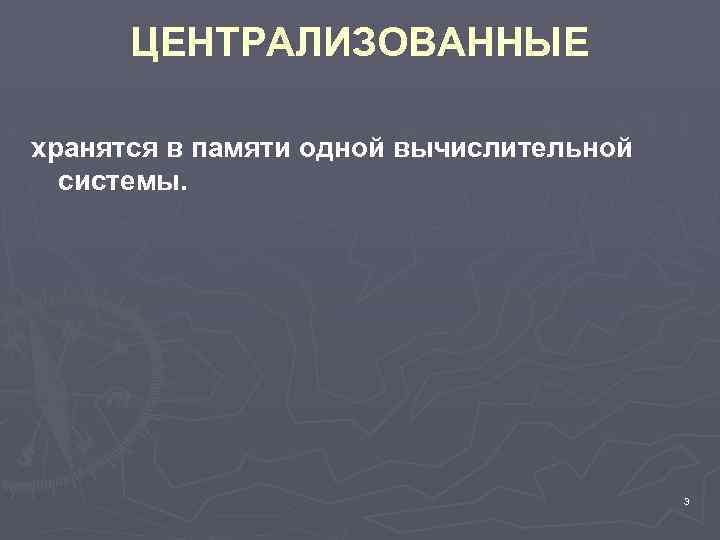 ЦЕНТРАЛИЗОВАННЫЕ

хранятся в памяти одной вычислительной системы.

3